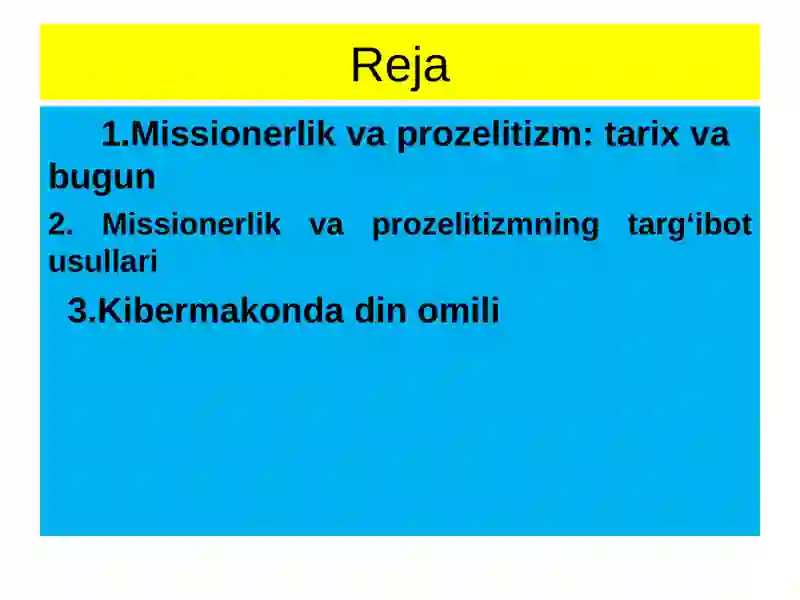 Reja

1.Missionerlik va prozelitizm: tarix va bugun

2. Missionerlik va prozelitizmning targ‘ibot usullari

3.Kibermakonda din omili